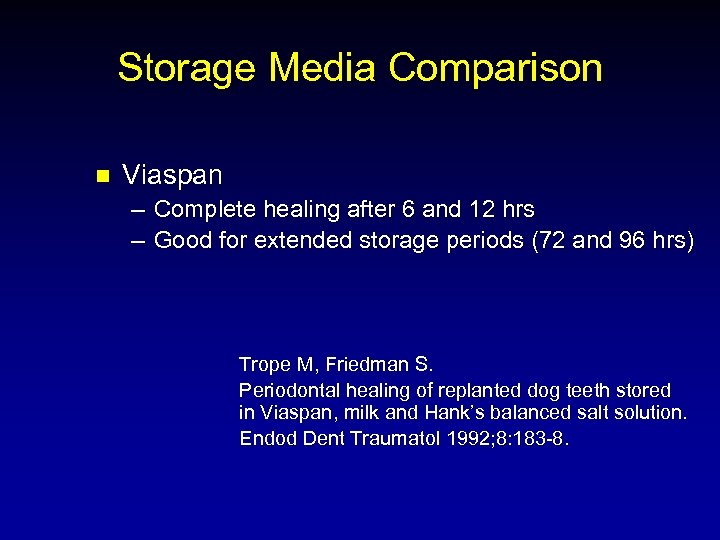 Storage Media Comparison

■ Viaspan
– Complete healing after 6 and 12 hrs
– Good for extended storage periods (72 and 96 hrs)

Trope M, Friedman S.
Periodontal healing of replanted dog teeth stored in Viaspan, milk and Hank's balanced salt solution.
Endod Dent Traumatol 1992;8:183-8.